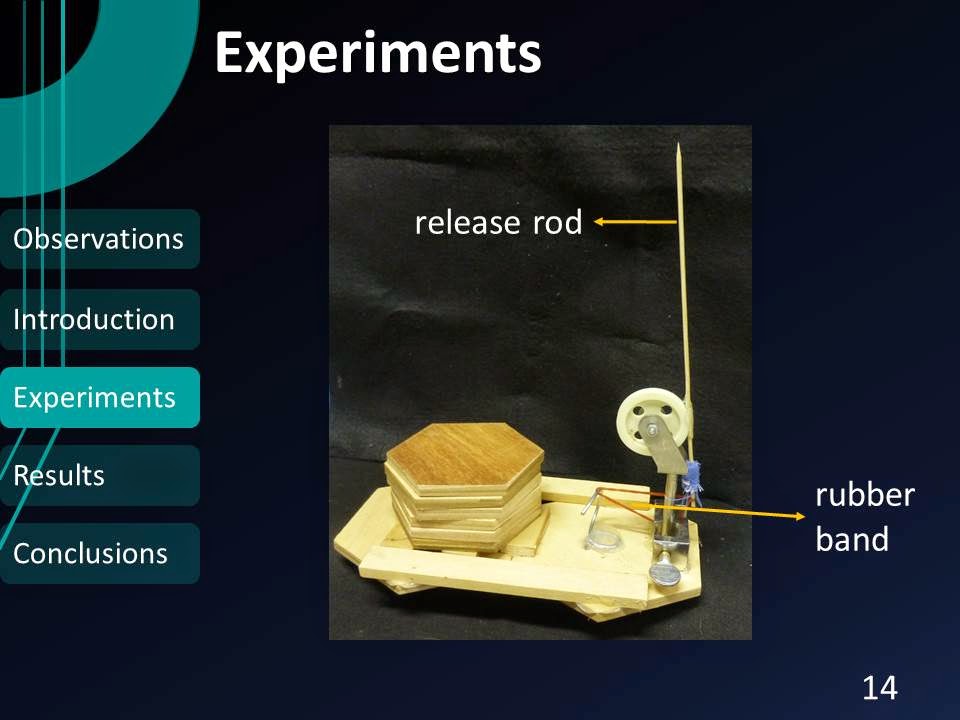 Experiments

Observations

Introduction

Experiments

Results

Conclusions

release rod

rubber band

14